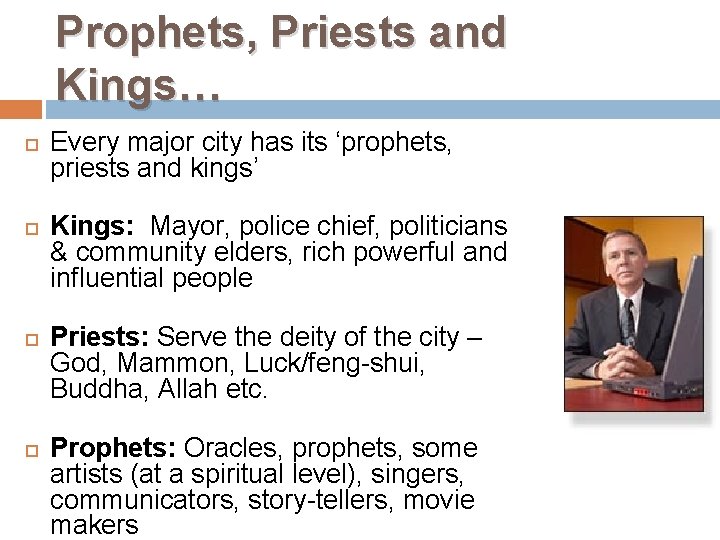 Prophets, Priests and Kings…

Every major city has its ‘prophets, priests and kings’

Kings: Mayor, police chief, politicians & community elders, rich powerful and influential people

Priests: Serve the deity of the city – God, Mammon, Luck/feng-shui, Buddha, Allah etc.

Prophets: Oracles, prophets, some artists (at a spiritual level), singers, communicators, story-tellers, movie makers